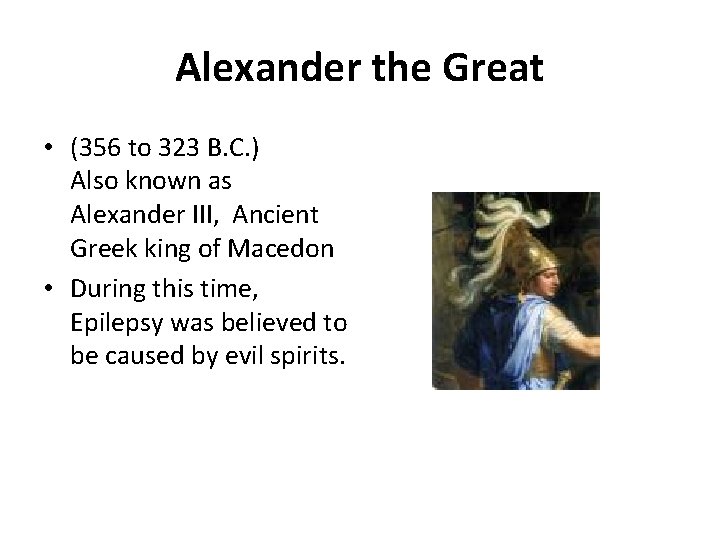 Alexander the Great

• (356 to 323 B.C.) Also known as Alexander III, Ancient Greek king of Macedon
• During this time, Epilepsy was believed to be caused by evil spirits.